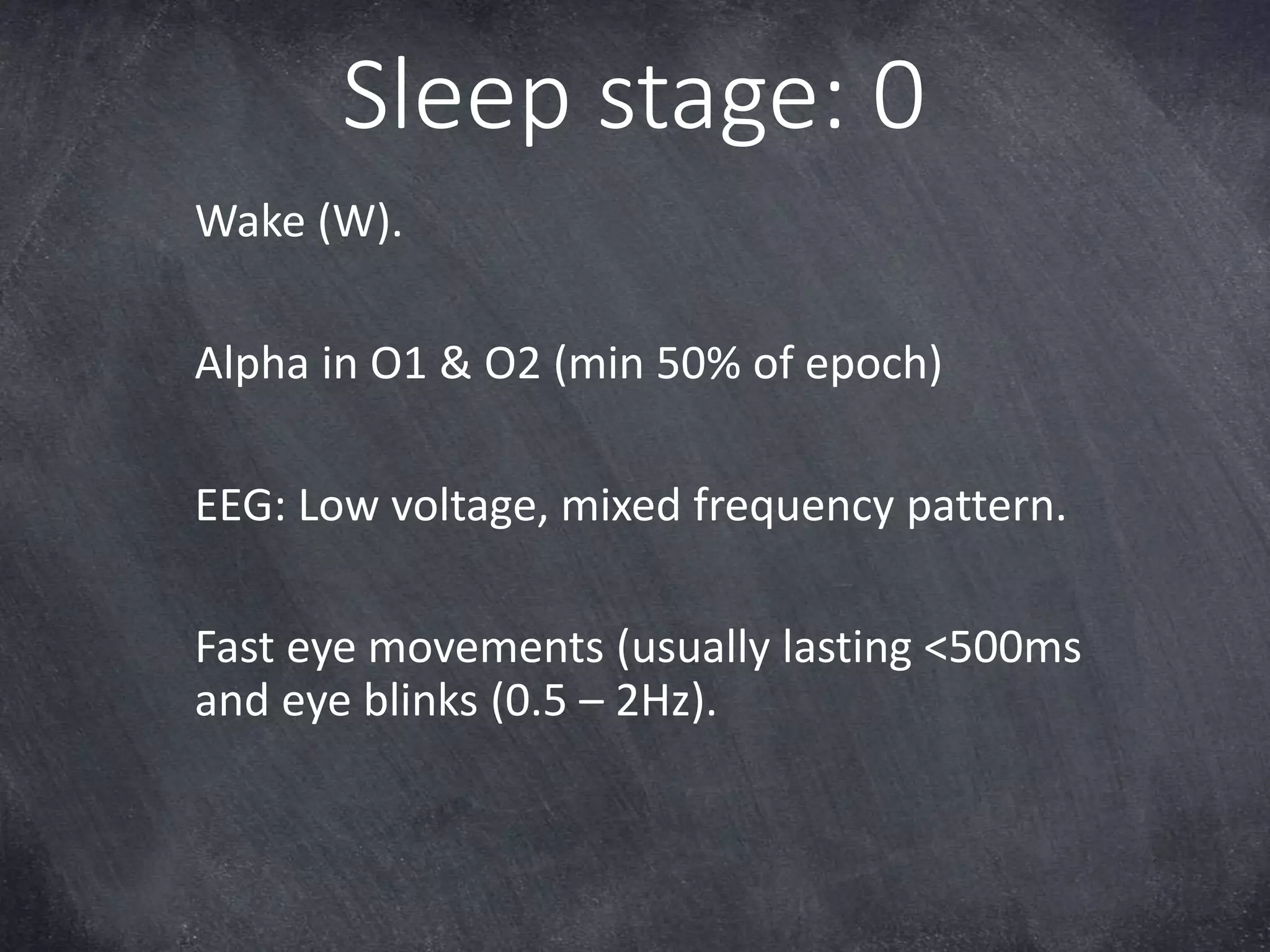 Sleep stage: 0

Wake (W).

Alpha in O1 & O2 (min 50% of epoch)

EEG: Low voltage, mixed frequency pattern.

Fast eye movements (usually lasting <500ms and eye blinks (0.5 – 2Hz).